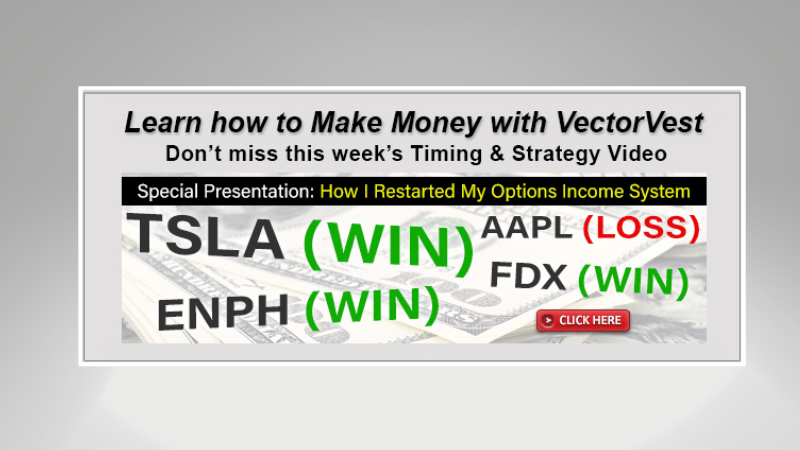 Learn how to Make Money with VectorVest
Don't miss this week's Timing & Strategy Video

Special Presentation: How I Restarted My Options Income System

TSLA (WIN) AAPL (LOSS)
FDX (WIN)
ENPH (WIN)

CLICK HERE